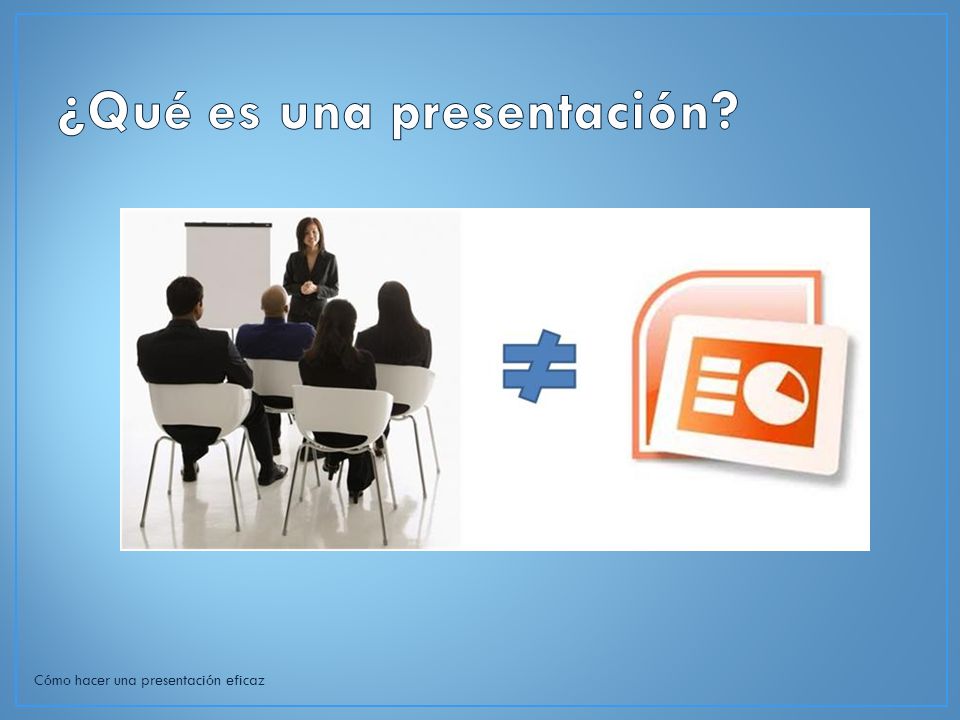 ¿Qué es una presentación?

$\neq$

Cómo hacer una presentación eficaz